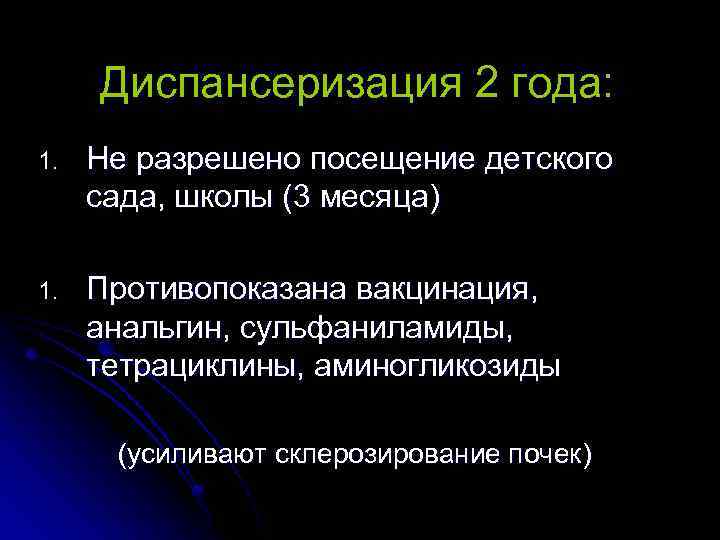 Диспансеризация 2 года:

1. Не разрешено посещение детского сада, школы (3 месяца)

1. Противопоказана вакцинация, анальгин, сульфаниламиды, тетрациклины, аминогликозиды

(усиливают склерозирование почек)